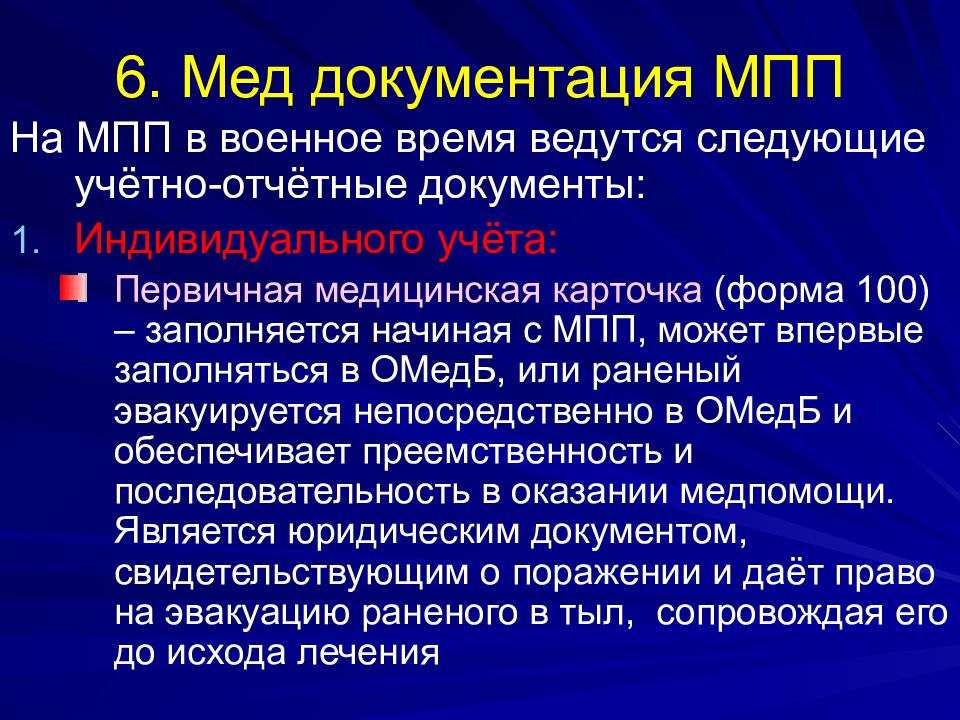 6. Мед документация МПП

На МПП в военное время ведутся следующие учётно-отчётные документы:

1. Индивидуального учёта:

Первичная медицинская карточка (форма 100) – заполняется начиная с МПП, может впервые заполняться в ОМедБ, или раненый эвакуируется непосредственно в ОМедБ и обеспечивает преемственность и последовательность в оказании медпомощи. Является юридическим документом, свидетельствующим о поражении и даёт право на эвакуацию раненого в тыл, сопровождая его до исхода лечения